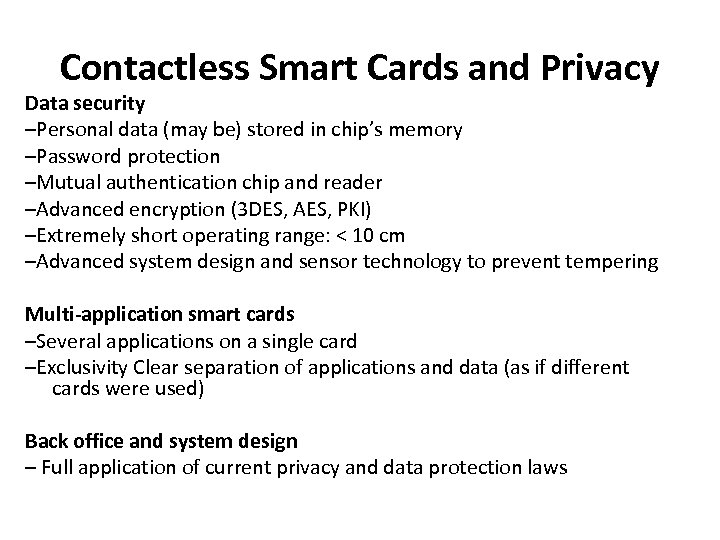 Contactless Smart Cards and Privacy

Data security
–Personal data (may be) stored in chip's memory
–Password protection
–Mutual authentication chip and reader
–Advanced encryption (3DES, AES, PKI)
–Extremely short operating range: < 10 cm
–Advanced system design and sensor technology to prevent tempering

Multi-application smart cards
–Several applications on a single card
–Exclusivity Clear separation of applications and data (as if different cards were used)

Back office and system design
– Full application of current privacy and data protection laws